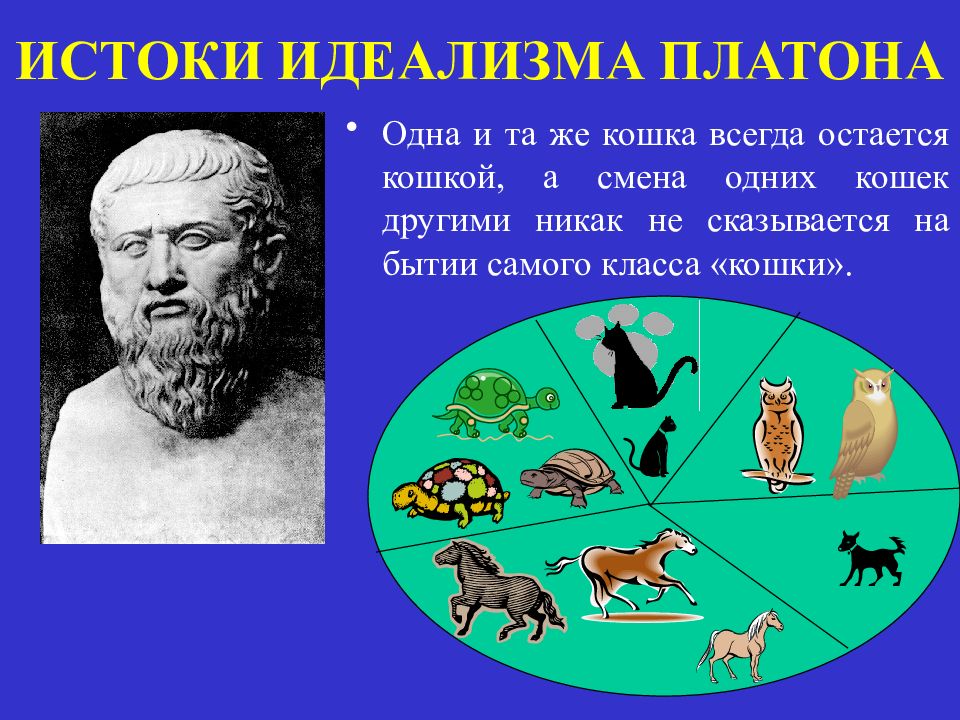 ИСТОКИ ИДЕАЛИЗМА ПЛАТОНА

• Одна и та же кошка всегда остается кошкой, а смена одних кошек другими никак не сказывается на бытии самого класса «кошки».